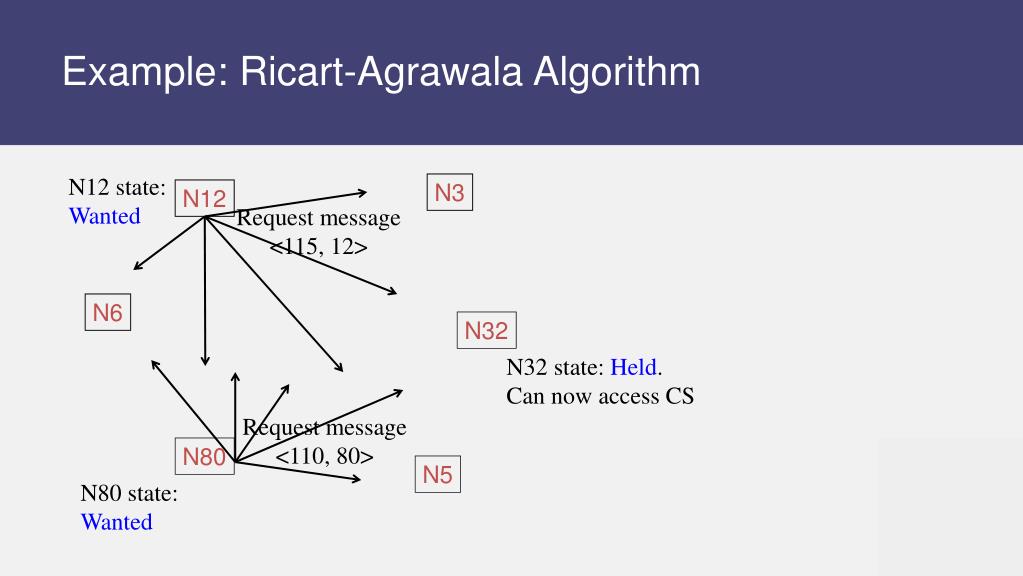 Example: Ricart-Agrawala Algorithm

N12 state:
Wanted

N12

Request message
<115, 12>

N3

N6

N32

N32 state: Held.
Can now access CS

Request message
<110, 80>

N80

N5

N80 state:
Wanted